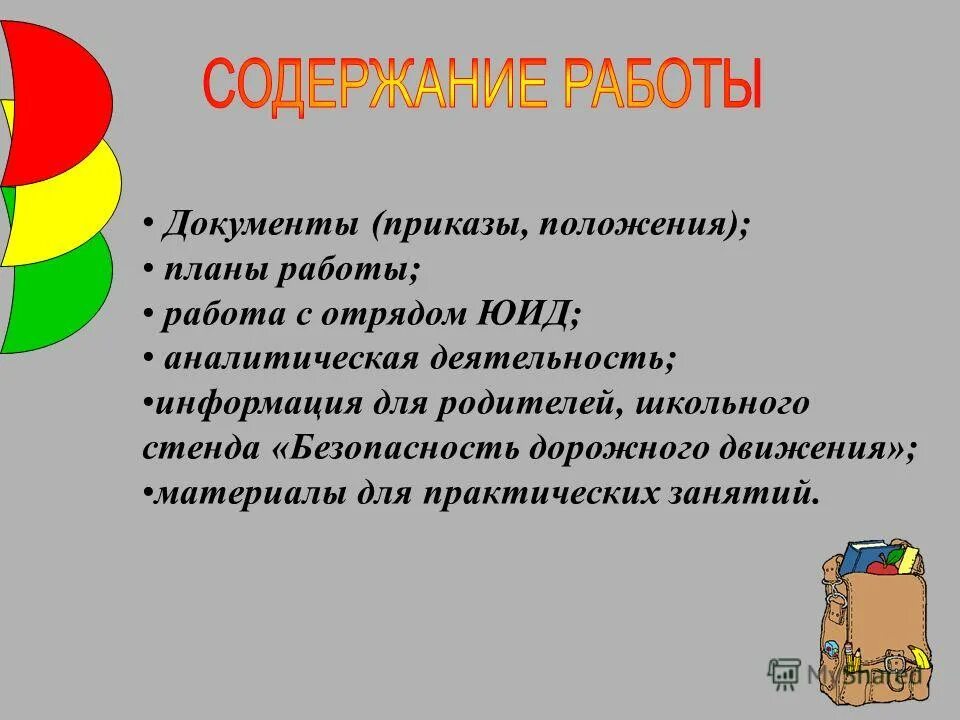 СОДЕРЖАНИЕ РАБОТЫ

• Документы (приказы, положения);
• планы работы;
• работа с отрядом ЮИД;
• аналитическая деятельность;
•информация для родителей, школьного стенда «Безопасность дорожного движения»;
•материалы для практических занятий.

MyShared